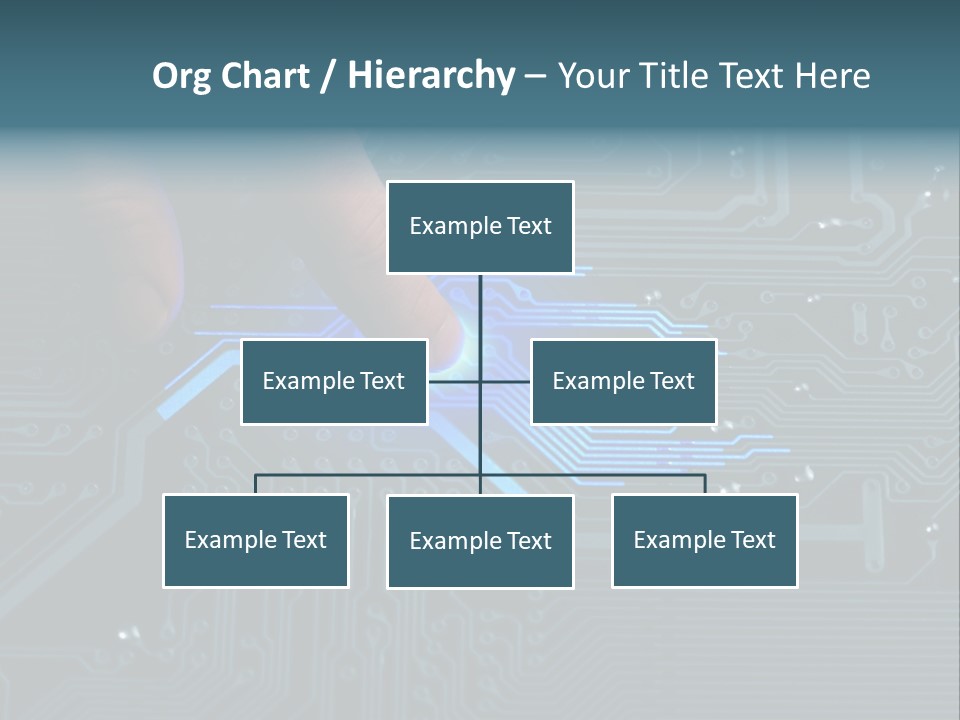 Org Chart / Hierarchy – Your Title Text Here

Example Text

Example Text

Example Text

Example Text

Example Text

Example Text